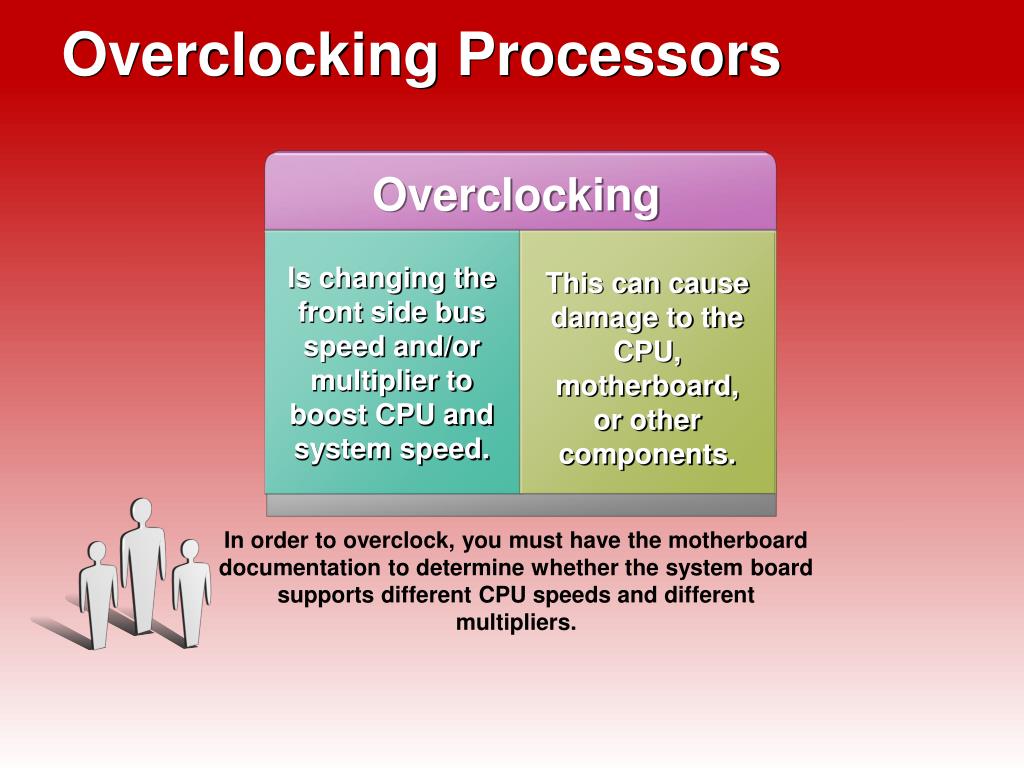 Overclocking Processors

Overclocking

Is changing the front side bus speed and/or multiplier to boost CPU and system speed.

This can cause damage to the CPU, motherboard, or other components.

In order to overclock, you must have the motherboard documentation to determine whether the system board supports different CPU speeds and different multipliers.